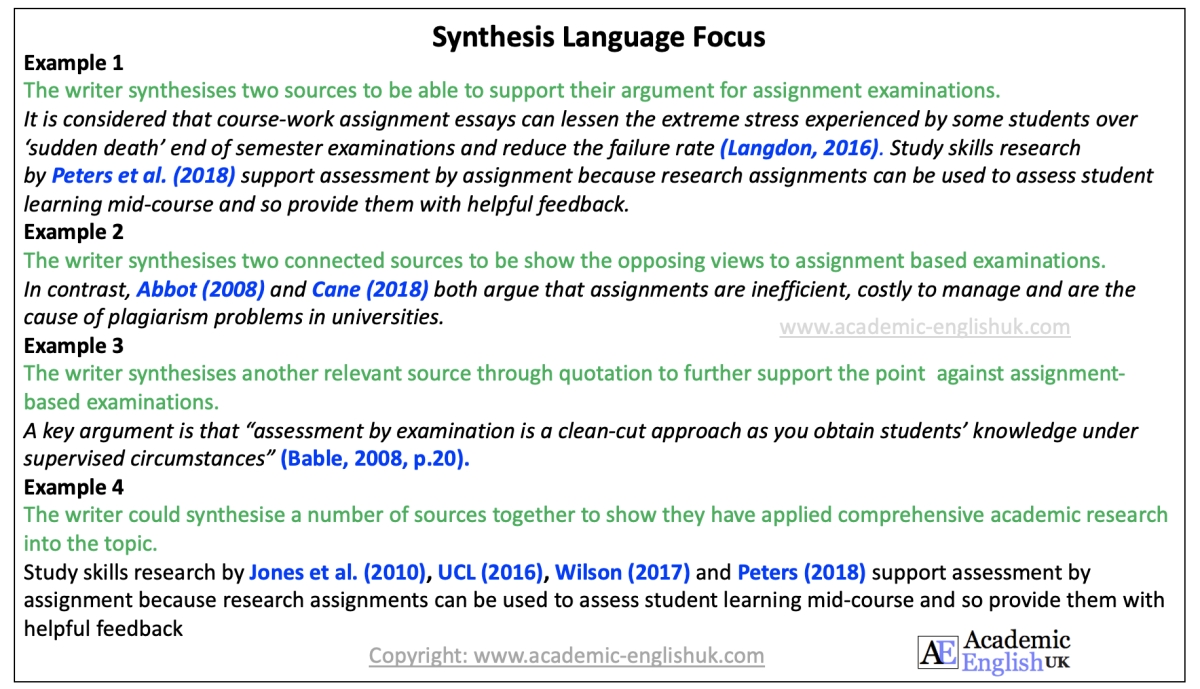 Synthesis Language Focus

Example 1

The writer synthesises two sources to be able to support their argument for assignment examinations.

It is considered that course-work assignment essays can lessen the extreme stress experienced by some students over 'sudden death' end of semester examinations and reduce the failure rate (Langdon, 2016). Study skills research by Peters et al. (2018) support assessment by assignment because research assignments can be used to assess student learning mid-course and so provide them with helpful feedback.

Example 2

The writer synthesises two connected sources to be show the opposing views to assignment based examinations.

In contrast, Abbot (2008) and Cane (2018) both argue that assignments are inefficient, costly to manage and are the cause of plagiarism problems in universities.

www.academic-englishuk.com

Example 3

The writer synthesises another relevant source through quotation to further support the point against assignment-based examinations.

A key argument is that "assessment by examination is a clean-cut approach as you obtain students' knowledge under supervised circumstances" (Bable, 2008, p.20).

Example 4

The writer could synthesise a number of sources together to show they have applied comprehensive academic research into the topic.

Study skills research by Jones et al. (2010), UCL (2016), Wilson (2017) and Peters (2018) support assessment by assignment because research assignments can be used to assess student learning mid-course and so provide them with helpful feedback

Copyright: www.academic-englishuk.com

AE Academic English UK